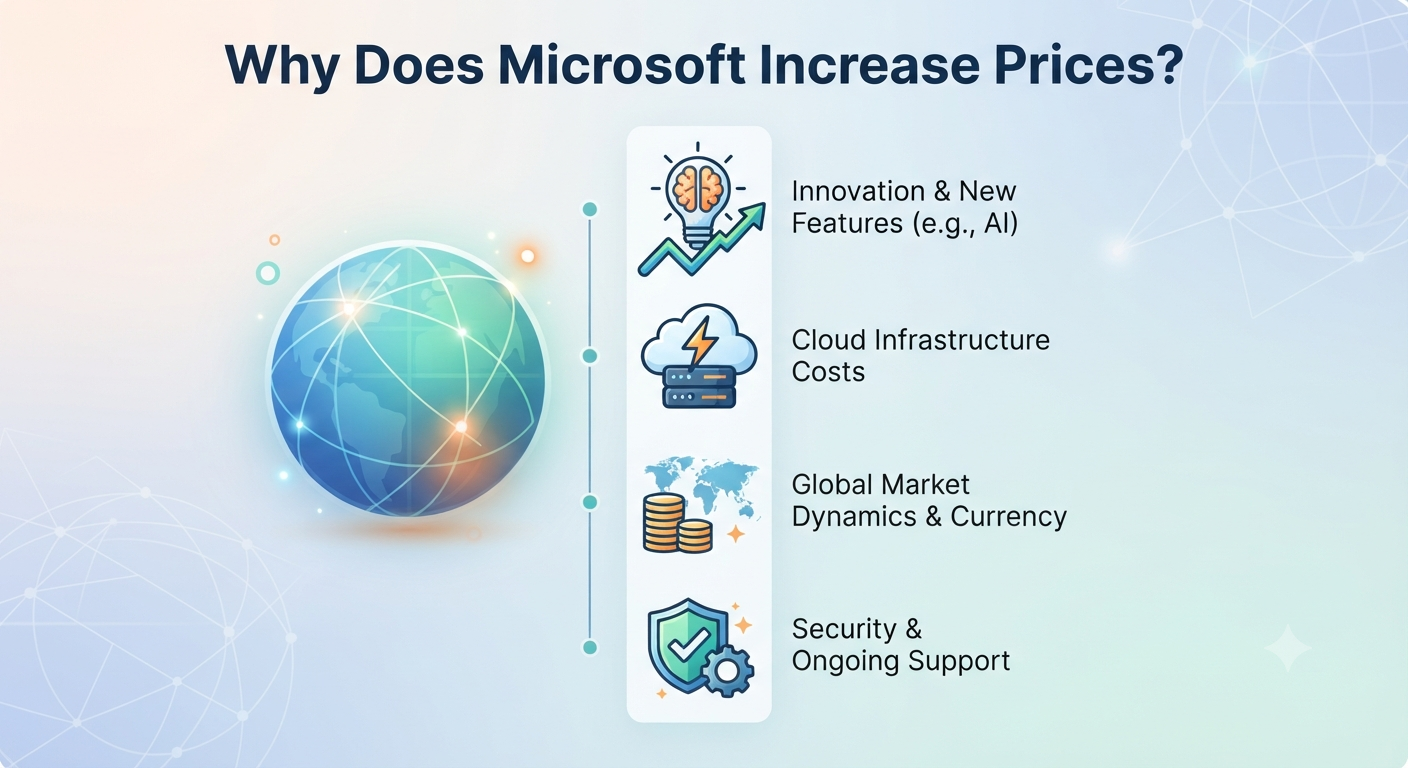 Why Does Microsoft Increase Prices?

Innovation & New Features (e.g., AI)

Cloud Infrastructure Costs

Global Market Dynamics & Currency

Security & Ongoing Support